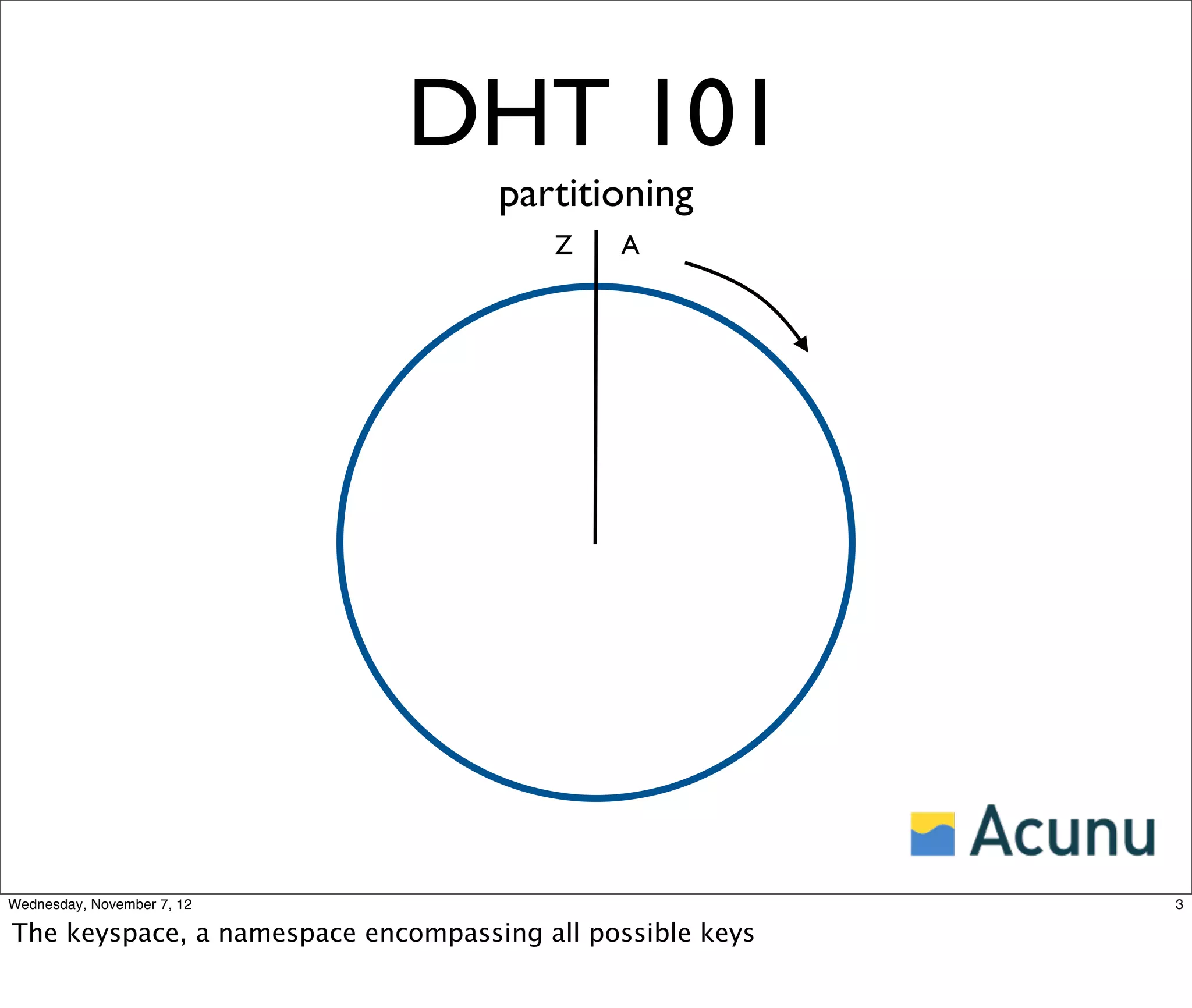 DHT 101

partitioning

Z A

Acunu

Wednesday, November 7, 12

3

The keyspace, a namespace encompassing all possible keys